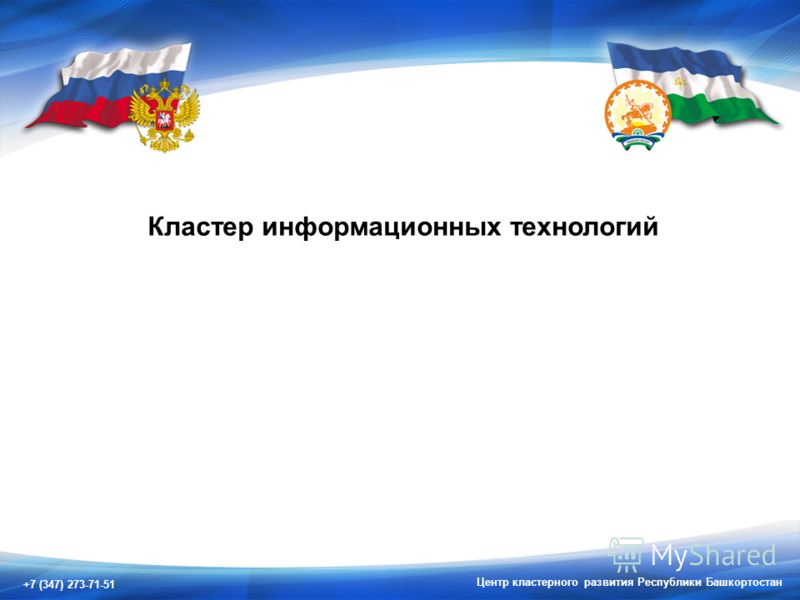 Кластер информационных технологий

MyShared

+7 (347) 273-71-51

Центр кластерного развития Республики Башкортостан